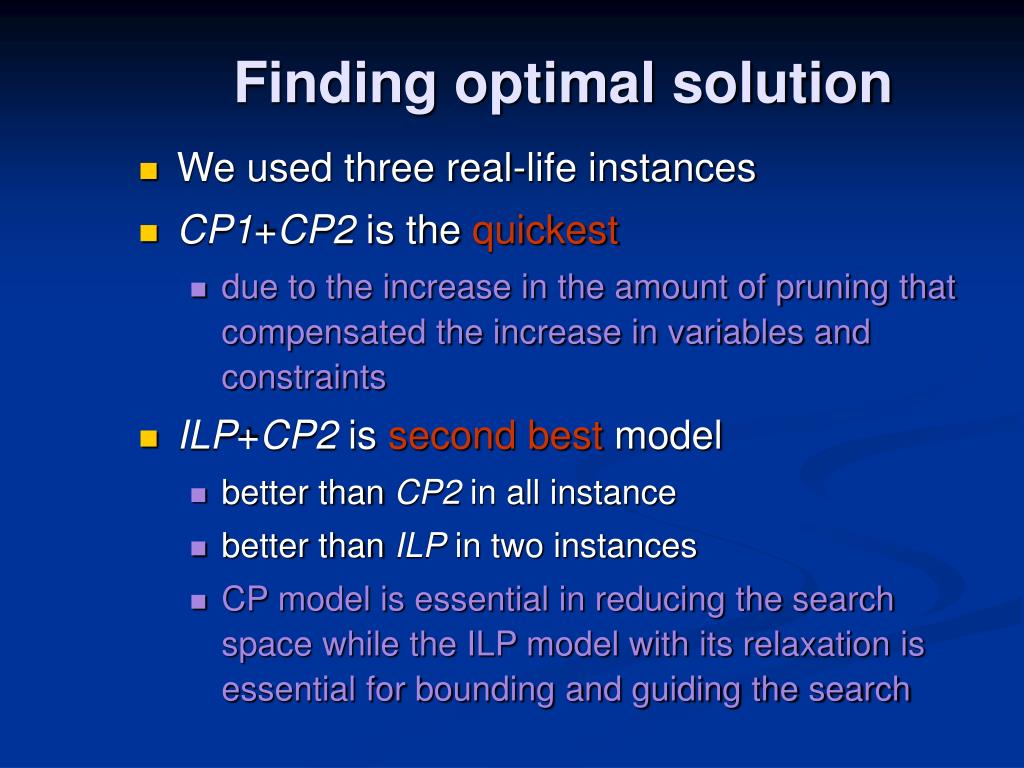 Finding optimal solution

We used three real-life instances

CP1+CP2 is the quickest

due to the increase in the amount of pruning that compensated the increase in variables and constraints

ILP+CP2 is second best model

better than CP2 in all instance

better than ILP in two instances

CP model is essential in reducing the search space while the ILP model with its relaxation is essential for bounding and guiding the search